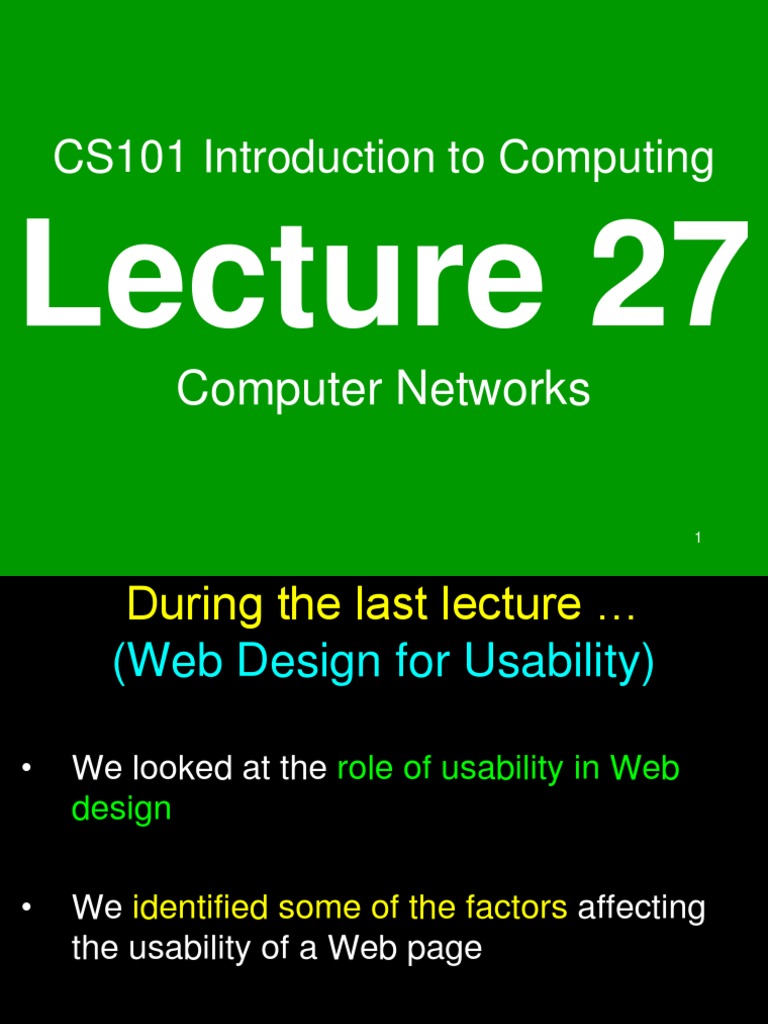 CS101 Introduction to Computing

Lecture 27

Computer Networks

1

During the last lecture …
(Web Design for Usability)

• We looked at the role of usability in Web design

• We identified some of the factors affecting the usability of a Web page